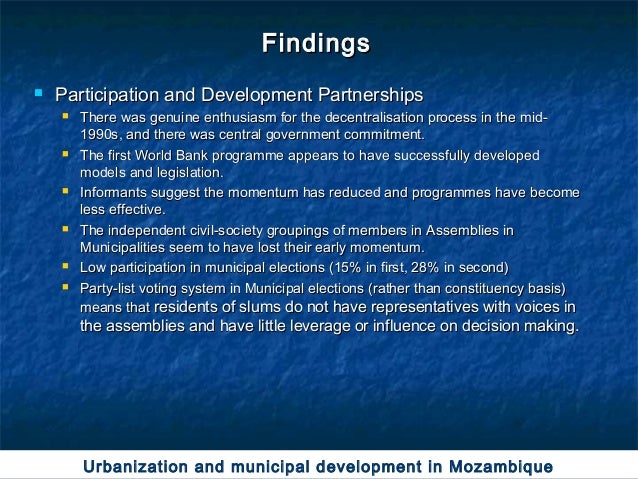 Findings

Participation and Development Partnerships

There was genuine enthusiasm for the decentralisation process in the mid-1990s, and there was central government commitment.

The first World Bank programme appears to have successfully developed models and legislation.

Informants suggest the momentum has reduced and programmes have become less effective.

The independent civil-society groupings of members in Assemblies in Municipalities seem to have lost their early momentum.

Low participation in municipal elections (15% in first, 28% in second)

Party-list voting system in Municipal elections (rather than constituency basis) means that residents of slums do not have representatives with voices in the assemblies and have little leverage or influence on decision making.

Urbanization and municipal development in Mozambique